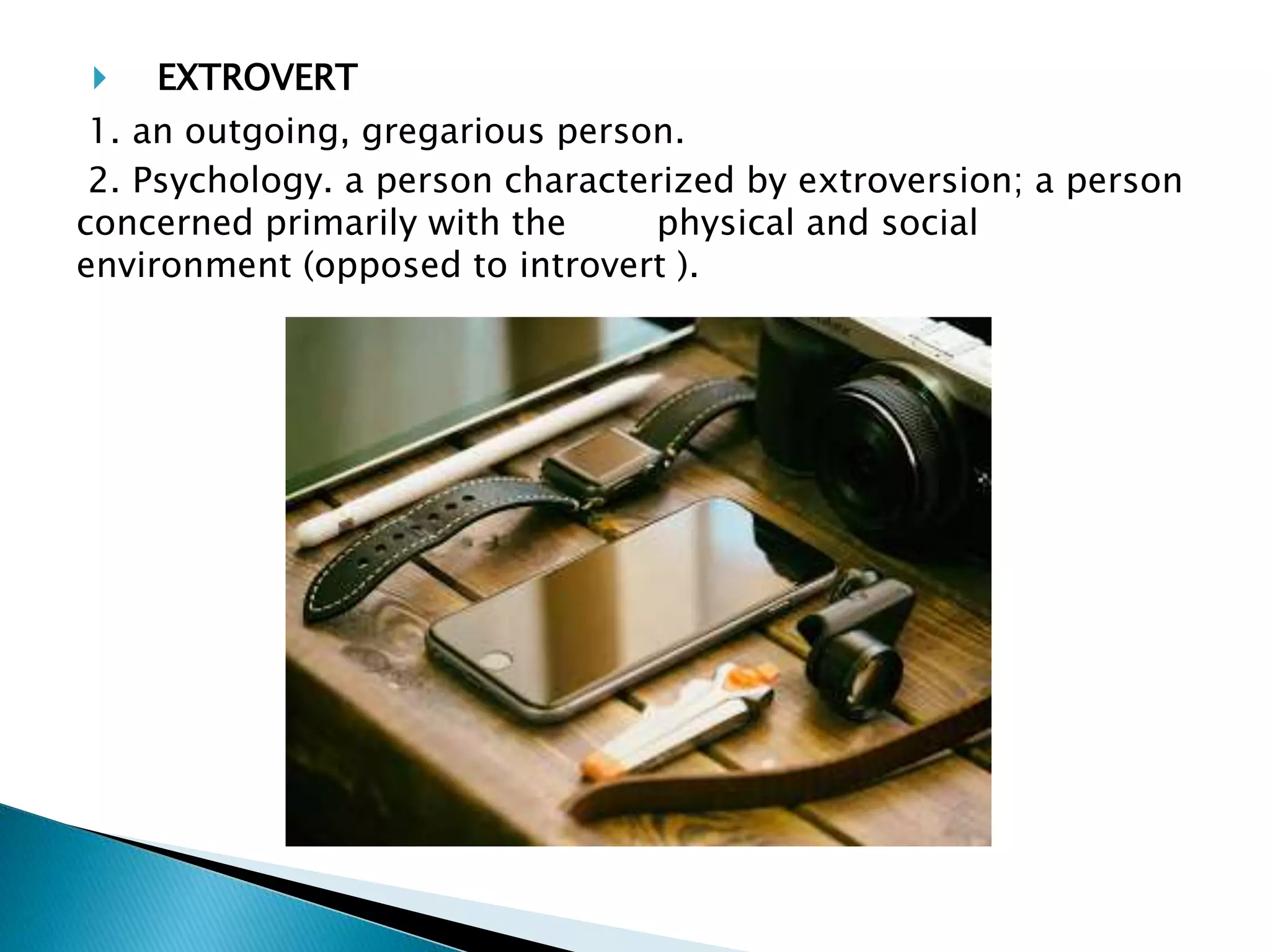 EXTROVERT

1. an outgoing, gregarious person.

2. Psychology. a person characterized by extroversion; a person concerned primarily with the physical and social environment (opposed to introvert ).